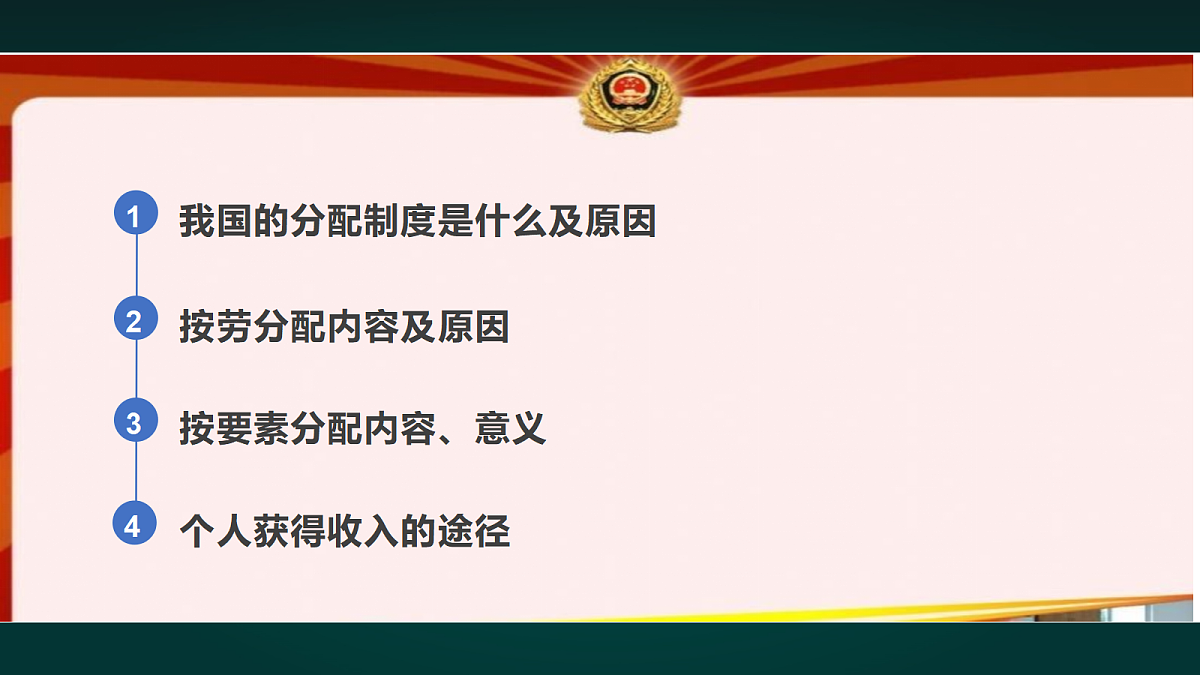 1 我国的分配制度是什么及原因

2 按劳分配内容及原因

3 按要素分配内容、意义

4 个人获得收入的途径